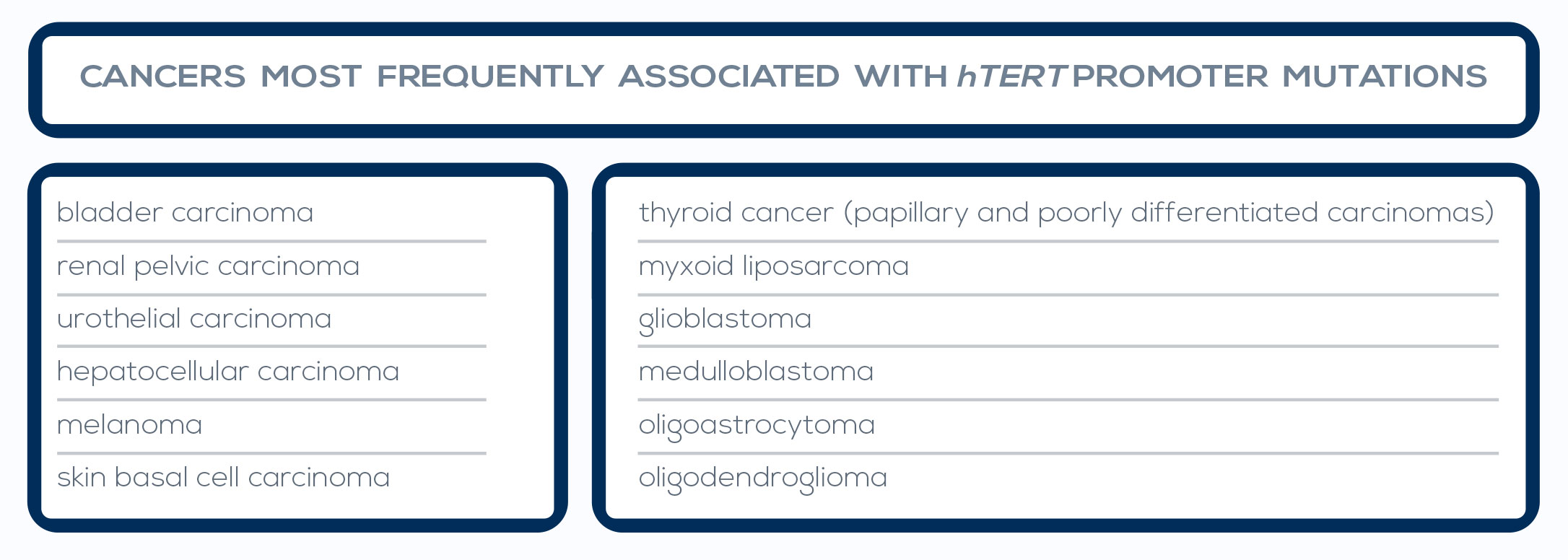 CANCERS MOST FREQUENTLY ASSOCIATED WITH hTERT PROMOTER MUTATIONS

bladder carcinoma
renal pelvic carcinoma
urothelial carcinoma
hepatocellular carcinoma
melanoma
skin basal cell carcinoma

thyroid cancer (papillary and poorly differentiated carcinomas)
myxoid liposarcoma
glioblastoma
medulloblastoma
oligoastrocytoma
oligodendroglioma